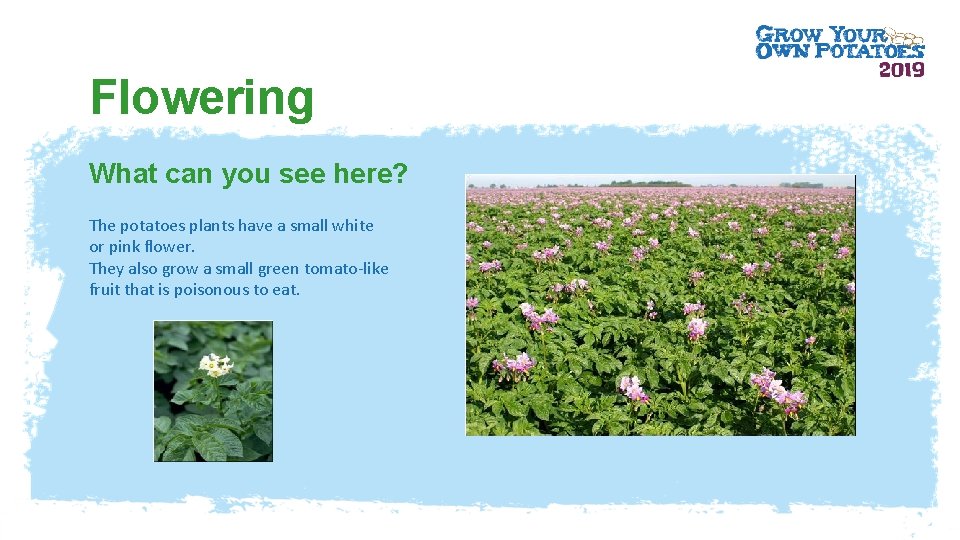 GROW YOUR OWN POTATOES 2019

Flowering

What can you see here?

The potatoes plants have a small white or pink flower.
They also grow a small green tomato-like fruit that is poisonous to eat.